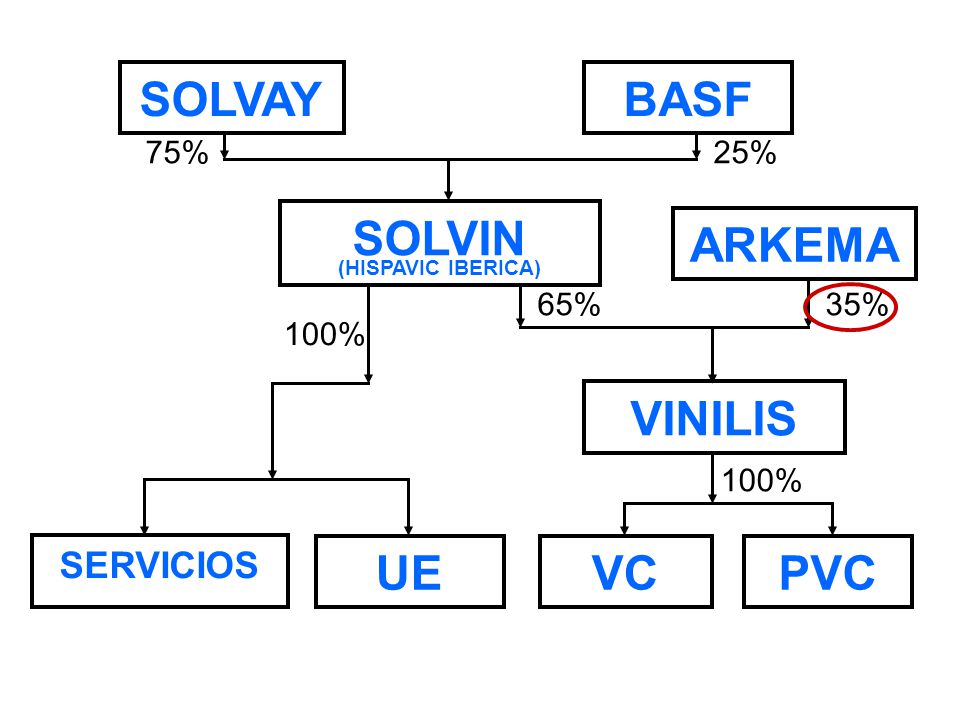 SOLVAY

BASF

75%

25%

SOLVIN
(HISPAVIC IBERICA)

ARKEMA

100%

65%

35%

VINILIS

100%

SERVICIOS

UE

VC

PVC